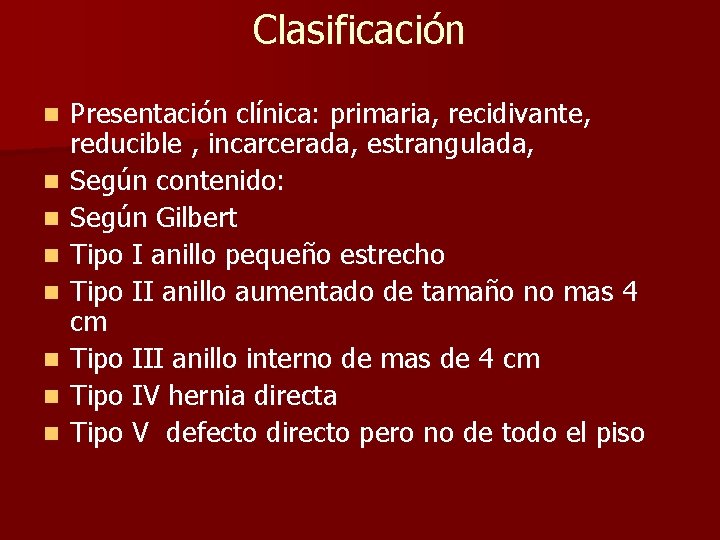 Clasificación

- Presentación clínica: primaria, recidivante, reducible , incarcerada, estrangulada,
- Según contenido:
- Según Gilbert
- Tipo I anillo pequeño estrecho
- Tipo II anillo aumentado de tamaño no mas 4 cm
- Tipo III anillo interno de mas de 4 cm
- Tipo IV hernia directa
- Tipo V  defecto directo pero no de todo el piso